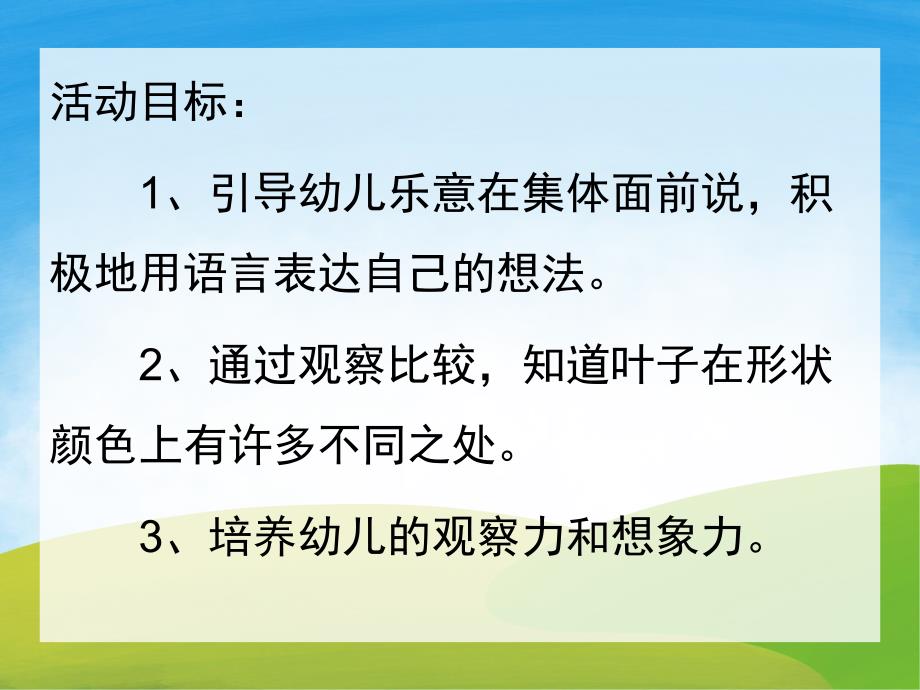 活动目标：

1、引导幼儿乐意在集体面前说，积极地用语言表达自己的想法。

2、通过观察比较，知道叶子在形状颜色上有许多不同之处。

3、培养幼儿的观察力和想象力。